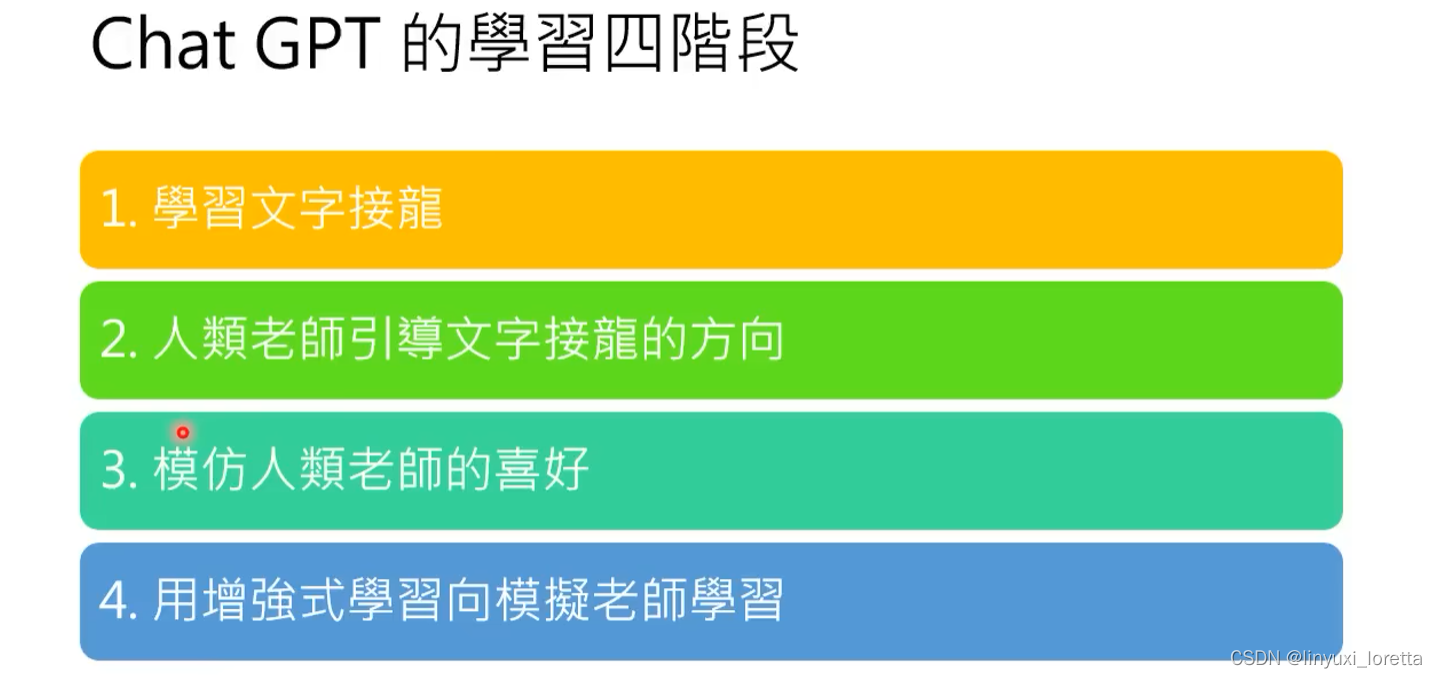 Chat GPT 的學習四階段

1. 學習文字接龍

2. 人類老師引導文字接龍的方向

3. 模仿人類老師的喜好

4. 用增強式學習向模擬老師學習

CSDN @linyuxi_loretta